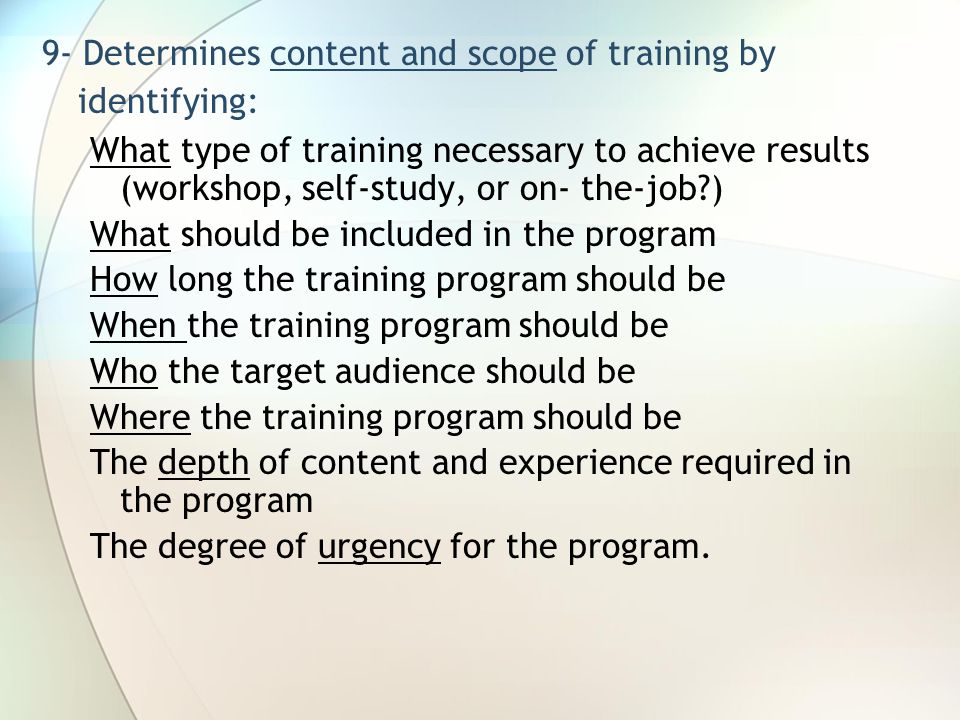 9- Determines content and scope of training by identifying:

What type of training necessary to achieve results (workshop, self-study, or on- the-job?)

What should be included in the program

How long the training program should be

When the training program should be

Who the target audience should be

Where the training program should be

The depth of content and experience required in the program

The degree of urgency for the program.